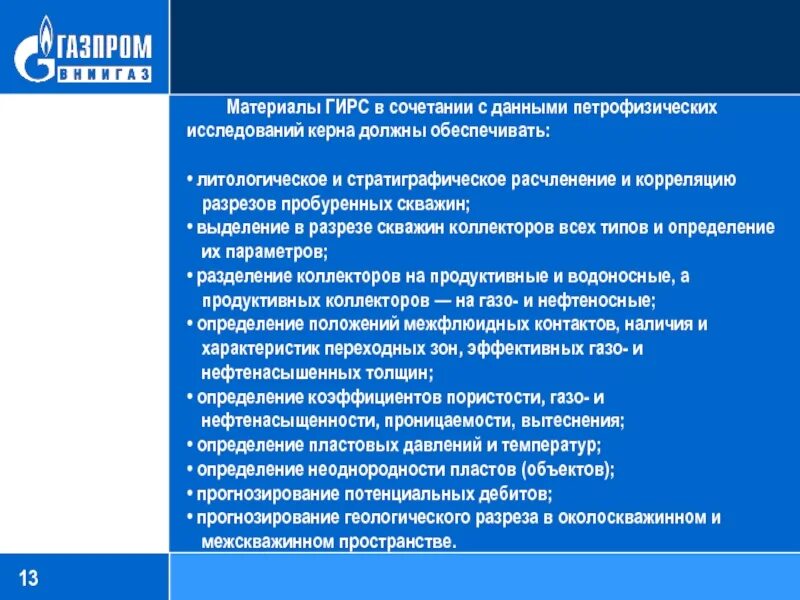 ГАЗПРОМ
ВНИИГАЗ

Материалы ГИРС в сочетании с данными петрофизических исследований керна должны обеспечивать:

• литологическое и стратиграфическое расчленение и корреляцию разрезов пробуренных скважин;
• выделение в разрезе скважин коллекторов всех типов и определение их параметров;
• разделение коллекторов на продуктивные и водоносные, а продуктивных коллекторов — на газо- и нефтеносные;
• определение положений межфлюидных контактов, наличия и характеристик переходных зон, эффективных газо- и нефтенасышенных толщин;
• определение коэффициентов пористости, газо- и нефтенасыщенности, проницаемости, вытеснения;
• определение пластовых давлений и температур;
• определение неоднородности пластов (объектов);
• прогнозирование потенциальных дебитов;
• прогнозирование геологического разреза в околоскважинном и межскважинном пространстве.

13